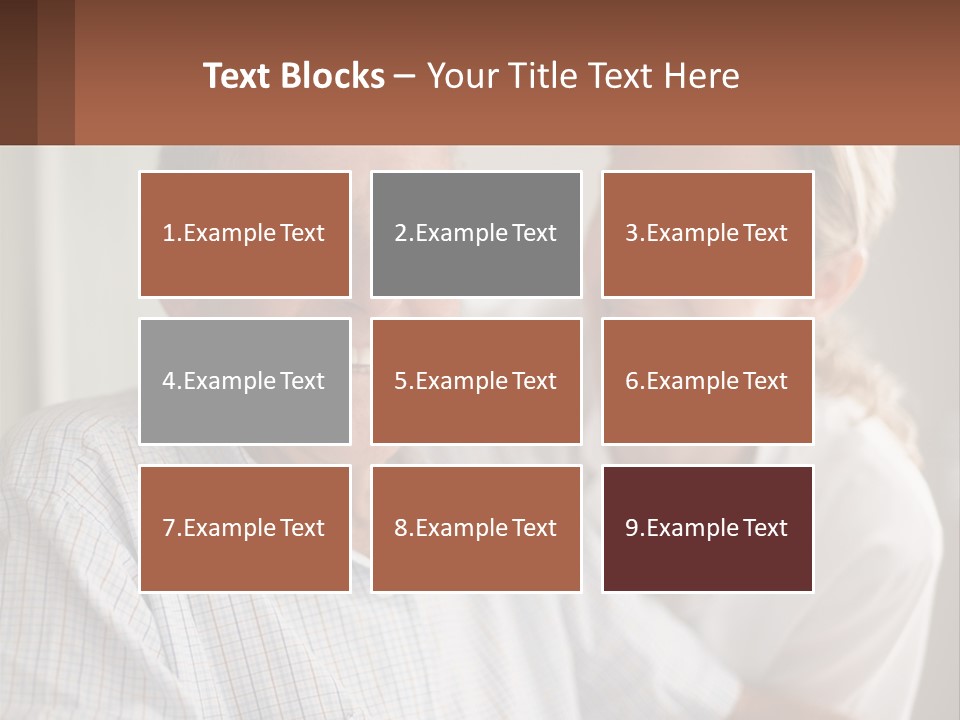 Text Blocks – Your Title Text Here

1.Example Text

2.Example Text

3.Example Text

4.Example Text

5.Example Text

6.Example Text

7.Example Text

8.Example Text

9.Example Text